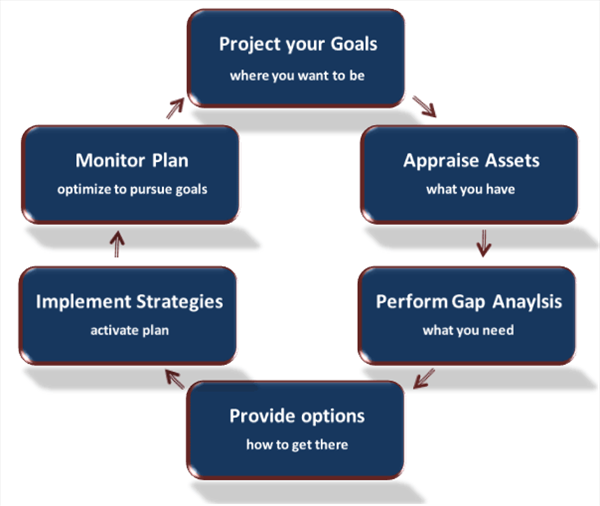 Project your Goals
where you want to be

Appraise Assets
what you have

Perform Gap Anaylsis
what you need

Provide options
how to get there

Implement Strategies
activate plan

Monitor Plan
optimize to pursue goals